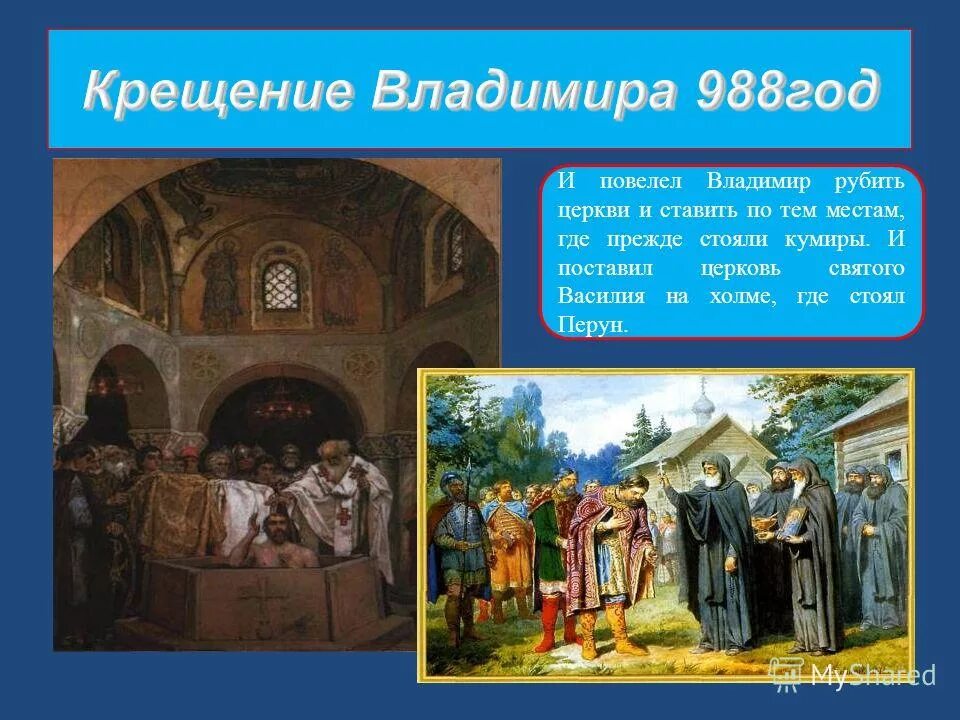 Крещение Владимира 988год

И повелел Владимир рубить церкви и ставить по тем местам, где прежде стояли кумиры. И поставил церковь святого Василия на холме, где стоял Перун.

MyShared